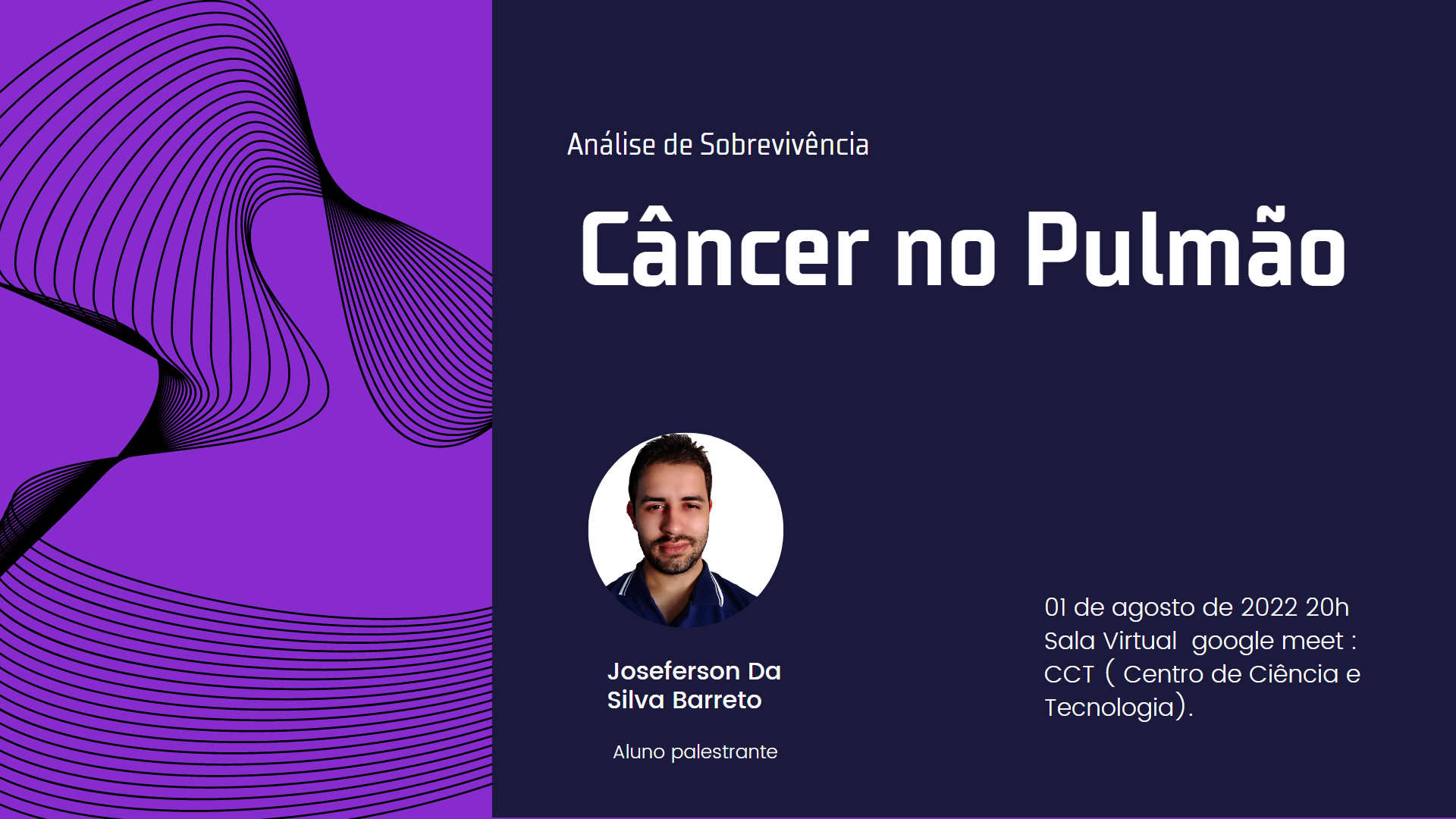 Análise de Sobrevivência

Câncer no Pulmão

Joseferson Da Silva Barreto

Aluno palestrante

01 de agosto de 2022 20h
Sala Virtual google meet : CCT ( Centro de Ciência e Tecnologia).